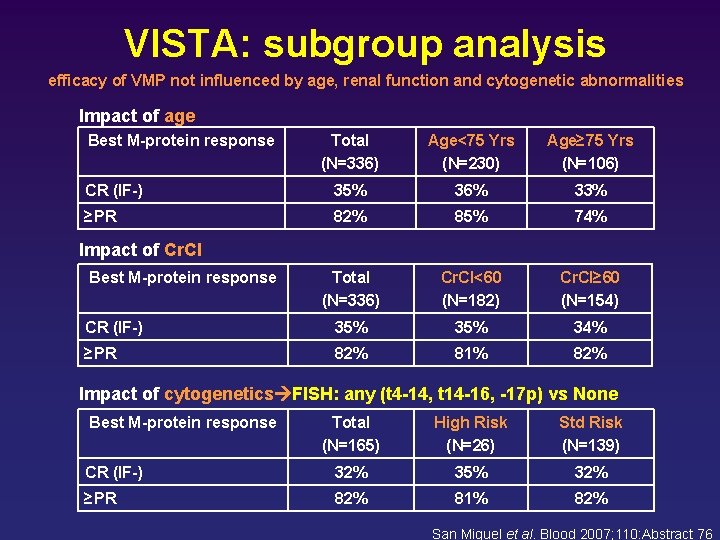 VISTA: subgroup analysis

efficacy of VMP not influenced by age, renal function and cytogenetic abnormalities

Impact of age

| Best M-protein response | Total (N=336) | Age<75 Yrs (N=230) | Age≥75 Yrs (N=106) |
|---|---|---|---|
| CR (IF-) | 35% | 36% | 33% |
| ≥PR | 82% | 85% | 74% |

Impact of CrCl

| Best M-protein response | Total (N=336) | CrCl<60 (N=182) | CrCl≥60 (N=154) |
|---|---|---|---|
| CR (IF-) | 35% | 35% | 34% |
| ≥PR | 82% | 81% | 82% |

Impact of cytogenetics→FISH: any (t4-14, t14-16, -17p) vs None

| Best M-protein response | Total (N=165) | High Risk (N=26) | Std Risk (N=139) |
|---|---|---|---|
| CR (IF-) | 32% | 35% | 32% |
| ≥PR | 82% | 81% | 82% |

San Miguel et al. Blood 2007;110:Abstract 76